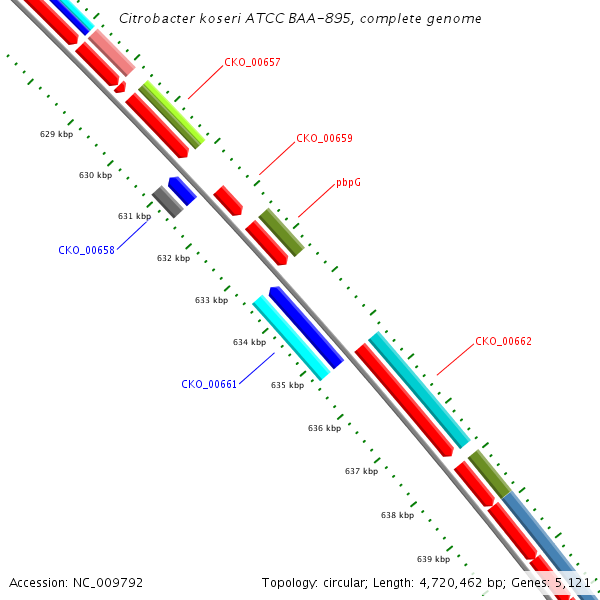 Citrobacter koseri ATCC BAA-895, complete genome

CKO_00657

629 kbp

CKO_00659

630 kbp

pbpG

631 kbp

CKO_00658

632 kbp

633 kbp

634 kbp

CKO_00662

CKO_00661

635 kbp

636 kbp

637 kbp

638 kbp

639 kbp

Accession: NC_009792

Topology: circular; Length: 4,720,462 bp; Genes: 5,121